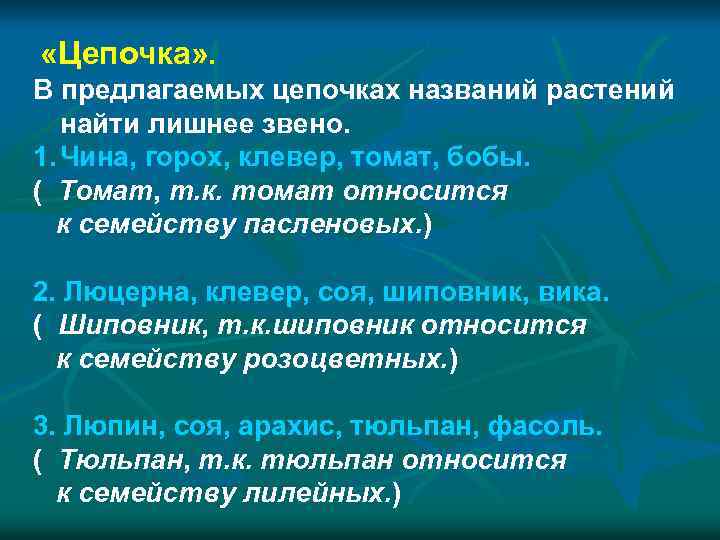 «Цепочка».
В предлагаемых цепочках названий растений найти лишнее звено.
1. Чина, горох, клевер, томат, бобы.
( Томат, т.к. томат относится к семейству пасленовых.)

2. Люцерна, клевер, соя, шиповник, вика.
( Шиповник, т.к.шиповник относится к семейству розоцветных.)

3. Люпин, соя, арахис, тюльпан, фасоль.
( Тюльпан, т.к. тюльпан относится к семейству лилейных.)